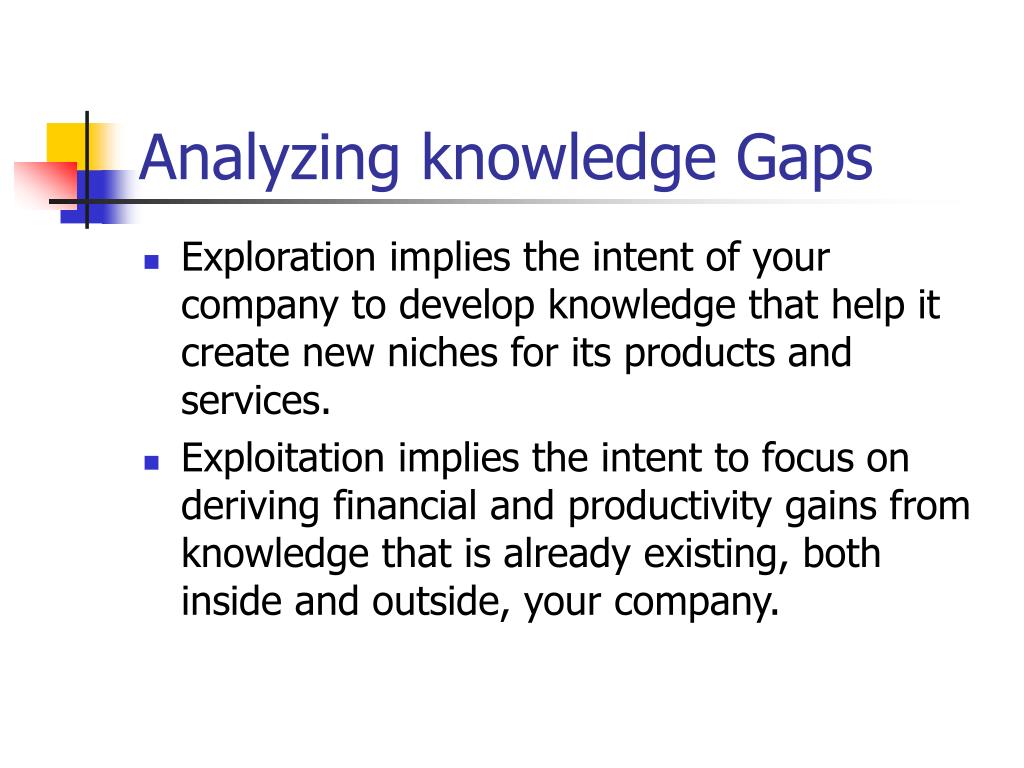 Analyzing knowledge Gaps

- Exploration implies the intent of your company to develop knowledge that help it create new niches for its products and services.
- Exploitation implies the intent to focus on deriving financial and productivity gains from knowledge that is already existing, both inside and outside, your company.